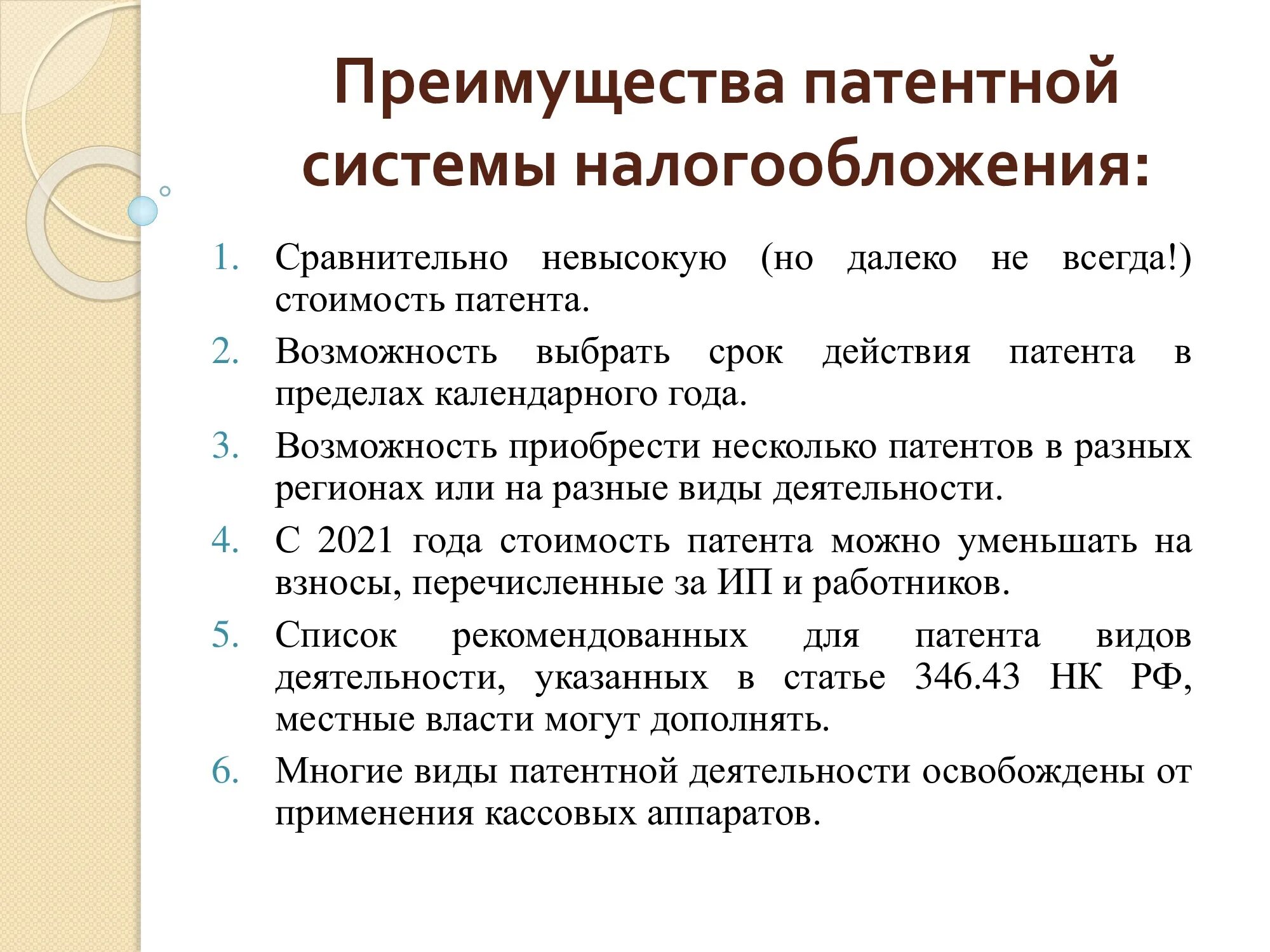 Преимущества патентной системы налогообложения:

1. Сравнительно невысокую (но далеко не всегда!) стоимость патента.
2. Возможность выбрать срок действия патента в пределах календарного года.
3. Возможность приобрести несколько патентов в разных регионах или на разные виды деятельности.
4. С 2021 года стоимость патента можно уменьшать на взносы, перечисленные за ИП и работников.
5. Список рекомендованных для патента видов деятельности, указанных в статье 346.43 НК РФ, местные власти могут дополнять.
6. Многие виды патентной деятельности освобождены от применения кассовых аппаратов.